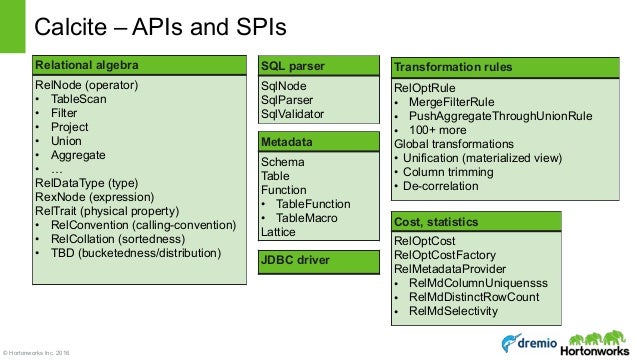 Calcite – APIs and SPIs

Relational algebra

RelNode (operator)
• TableScan
• Filter
• Project
• Union
• Aggregate
• …
RelDataType (type)
RexNode (expression)
RelTrait (physical property)
• RelConvention (calling-convention)
• RelCollation (sortedness)
• TBD (bucketedness/distribution)

SQL parser

SqlNode
SqlParser
SqlValidator

Metadata

Schema
Table
Function
• TableFunction
• TableMacro
Lattice

JDBC driver

Transformation rules

RelOptRule
• MergeFilterRule
• PushAggregateThroughUnionRule
• 100+ more
Global transformations
• Unification (materialized view)
• Column trimming
• De-correlation

Cost, statistics

RelOptCost
RelOptCostFactory
RelMetadataProvider
• RelMdColumnUniquensss
• RelMdDistinctRowCount
• RelMdSelectivity

© Hortonworks Inc. 2016

dremio
Hortonworks